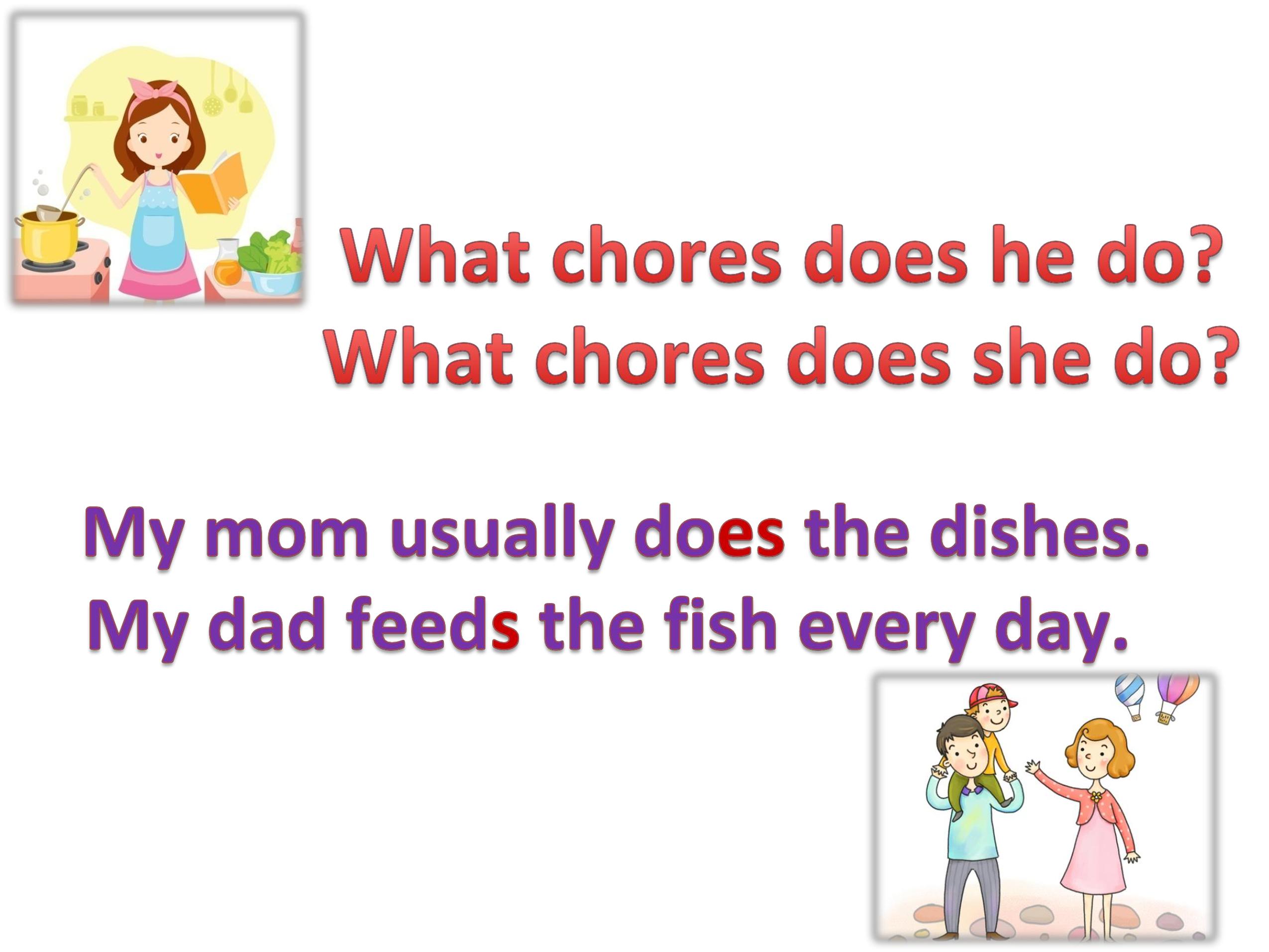 What chores does he do?
What chores does she do?

My mom usually does the dishes.
My dad feeds the fish every day.